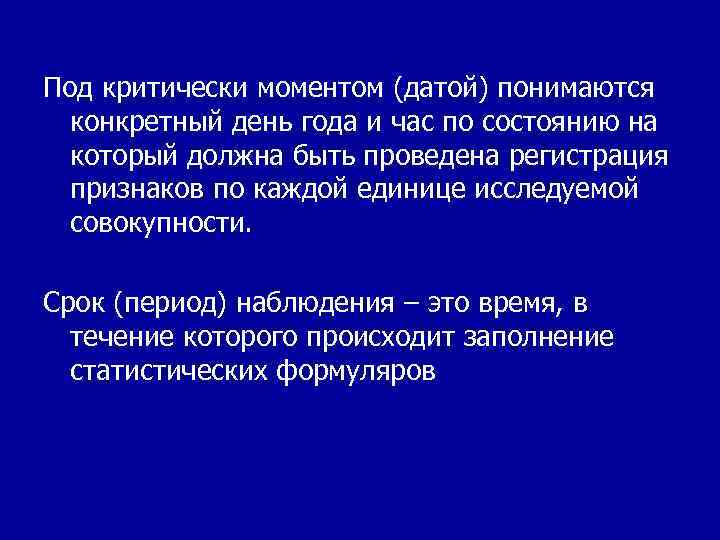 Под критически моментом (датой) понимаются конкретный день года и час по состоянию на который должна быть проведена регистрация признаков по каждой единице исследуемой совокупности.

Срок (период) наблюдения – это время, в течение которого происходит заполнение статистических формуляров